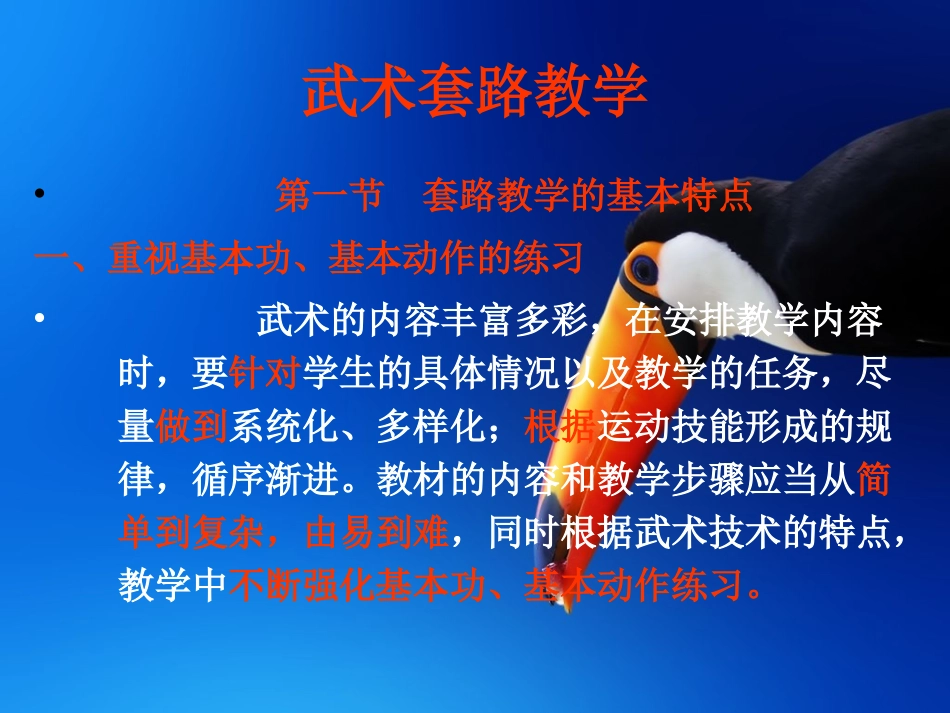 武术套路教学

• 第一节 套路教学的基本特点

一、重视基本功、基本动作的练习

• 武术的内容丰富多彩，在安排教学内容时，要针对学生的具体情况以及教学的任务，尽量做到系统化、多样化；根据运动技能形成的规律，循序渐进。教材的内容和教学步骤应当从简单到复杂，由易到难，同时根据武术技术的特点，教学中不断强化基本功、基本动作练习。